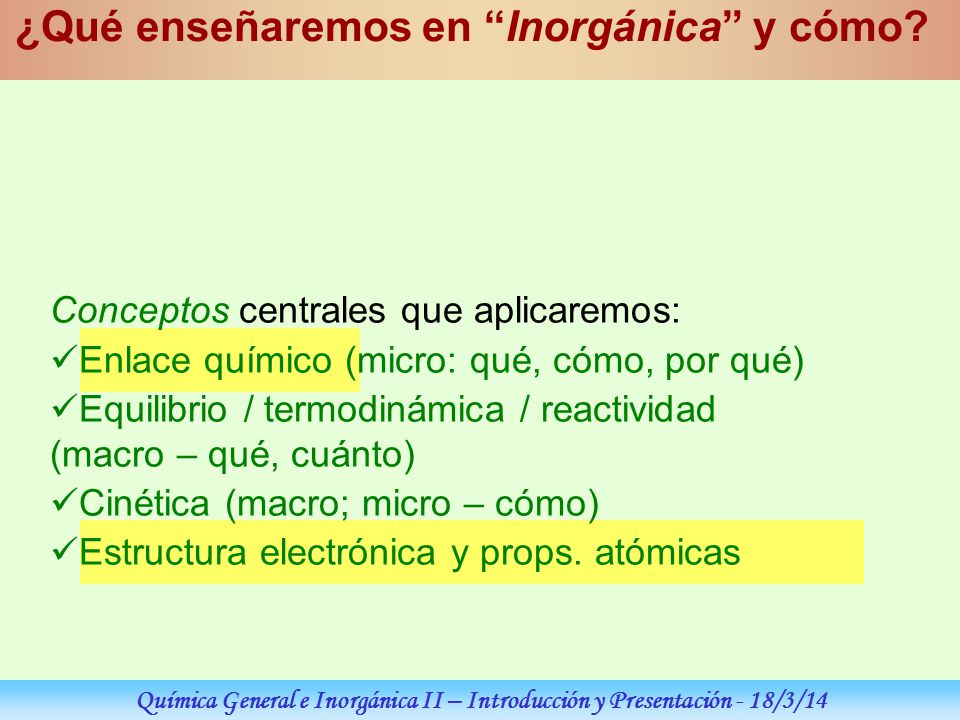 ¿Qué enseñaremos en “Inorgánica” y cómo?

Conceptos centrales que aplicaremos:
✓Enlace químico (micro: qué, cómo, por qué)
✓Equilibrio / termodinámica / reactividad (macro – qué, cuánto)
✓Cinética (macro; micro – cómo)
✓Estructura electrónica y props. atómicas

Química General e Inorgánica II – Introducción y Presentación - 18/3/14